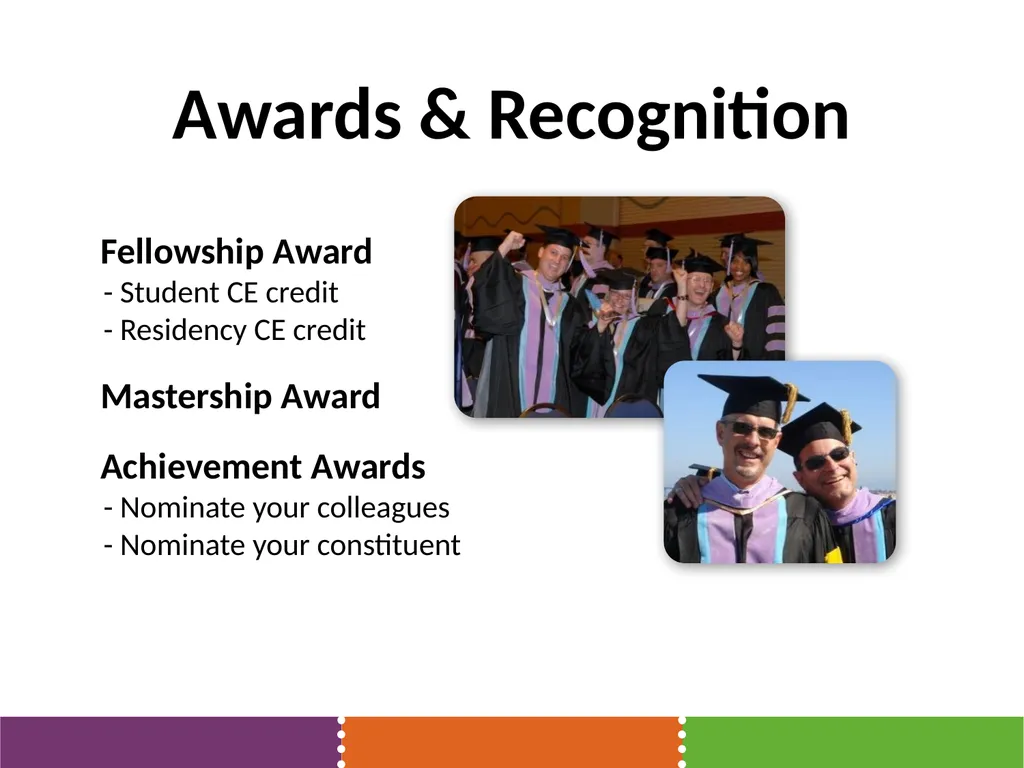 Awards & Recognition

Fellowship Award
- Student CE credit
- Residency CE credit

Mastership Award

Achievement Awards
- Nominate your colleagues
- Nominate your constituent